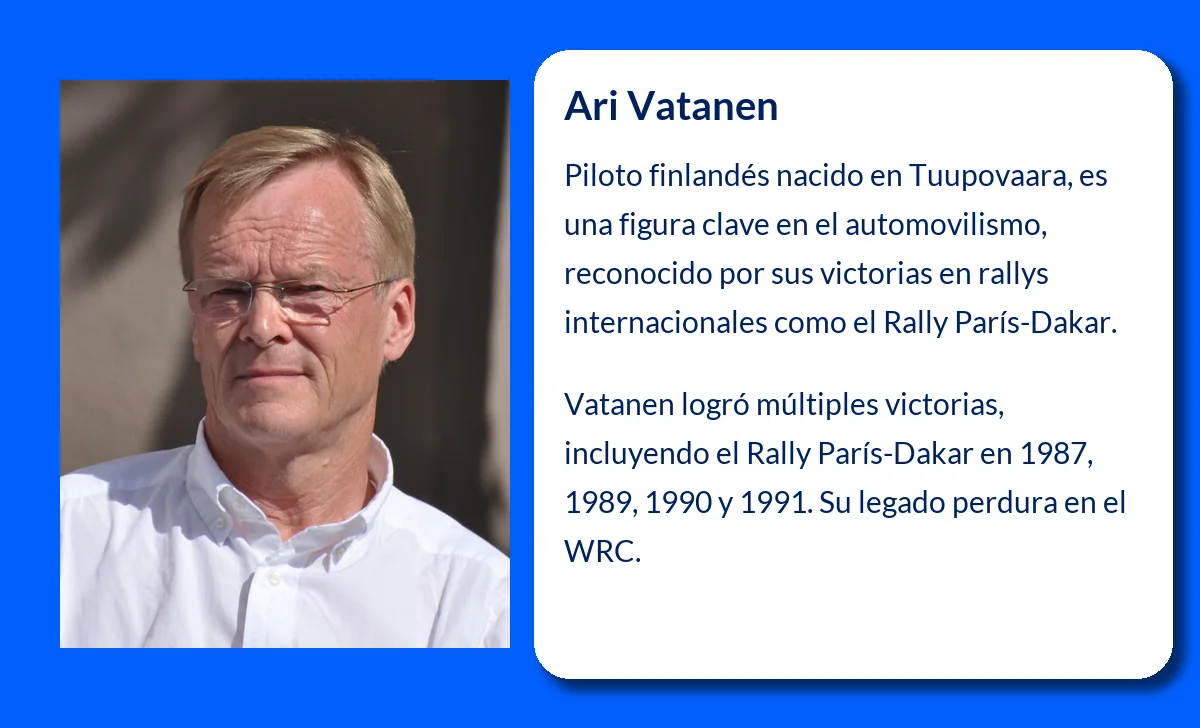 Ari Vatanen

Piloto finlandés nacido en Tuupovaara, es una figura clave en el automovilismo, reconocido por sus victorias en rallys internacionales como el Rally París-Dakar.

Vatanen logró múltiples victorias, incluyendo el Rally París-Dakar en 1987, 1989, 1990 y 1991. Su legado perdura en el WRC.